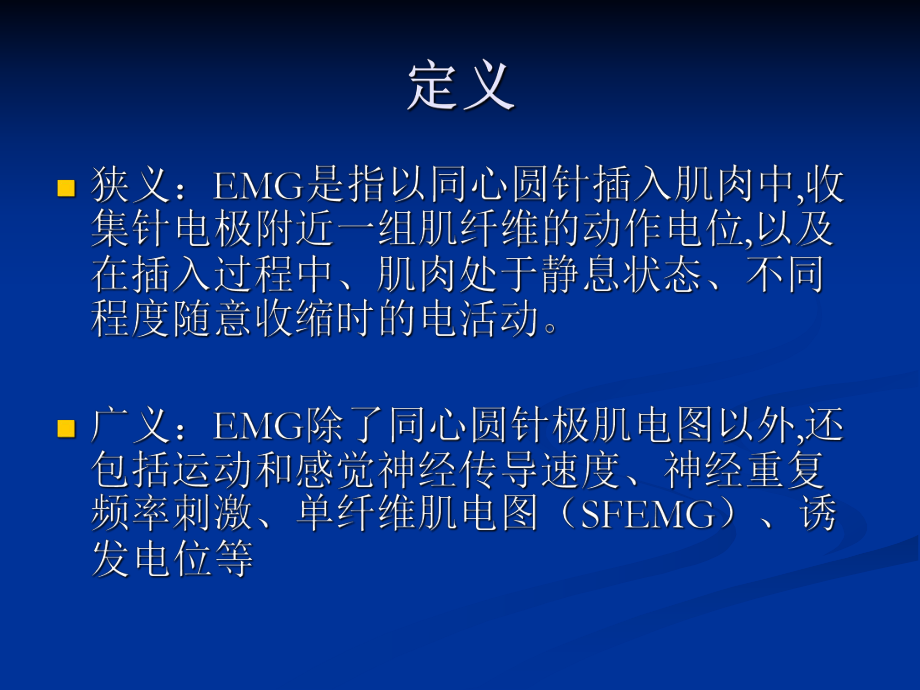 定义

狭义：EMG是指以同心圆针插入肌肉中,收集针电极附近一组肌纤维的动作电位,以及在插入过程中、肌肉处于静息状态、不同程度随意收缩时的电活动。

广义：EMG除了同心圆针极肌电图以外,还包括运动和感觉神经传导速度、神经重复频率刺激、单纤维肌电图（SFEMG）、诱发电位等